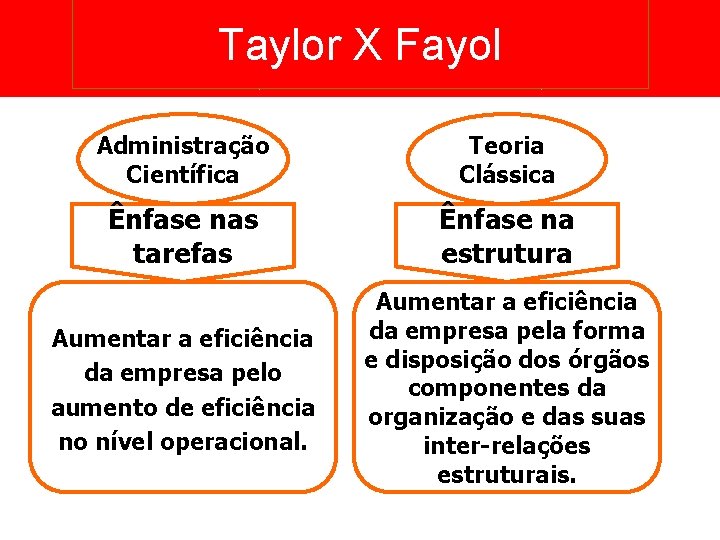 Taylor X Fayol

Administração Científica

Ênfase nas tarefas

Aumentar a eficiência da empresa pelo aumento de eficiência no nível operacional.

Teoria Clássica

Ênfase na estrutura

Aumentar a eficiência da empresa pela forma e disposição dos órgãos componentes da organização e das suas inter-relações estruturais.